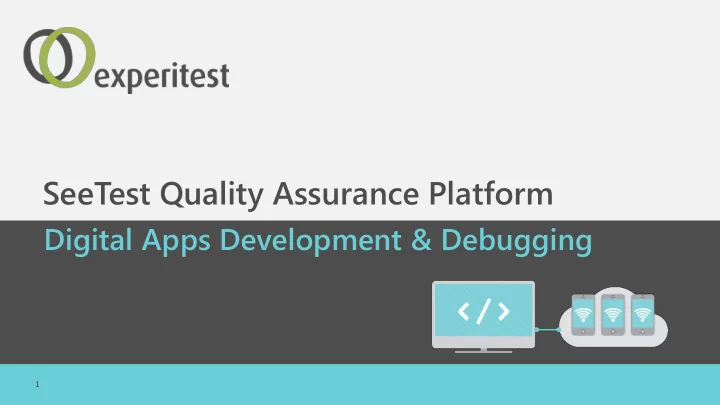 experitest

SeeTest Quality Assurance Platform

Digital Apps Development & Debugging

</>

1